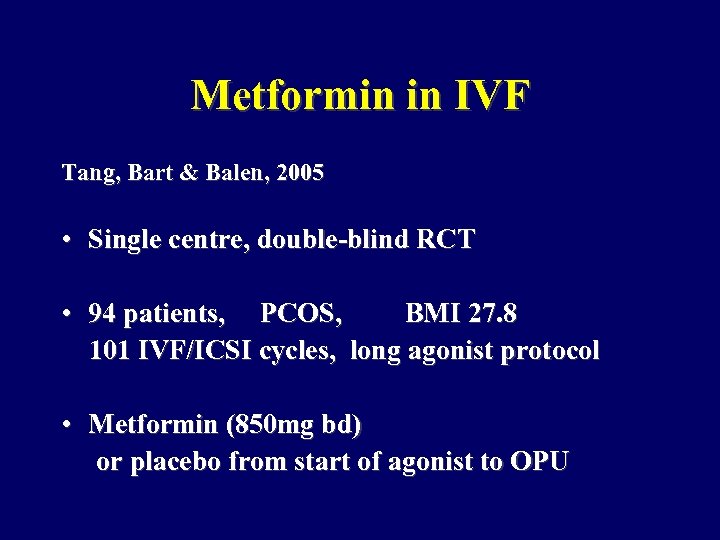 Metformin in IVF

Tang, Bart & Balen, 2005

• Single centre, double-blind RCT

• 94 patients, PCOS, BMI 27.8
101 IVF/ICSI cycles, long agonist protocol

• Metformin (850mg bd)
or placebo from start of agonist to OPU